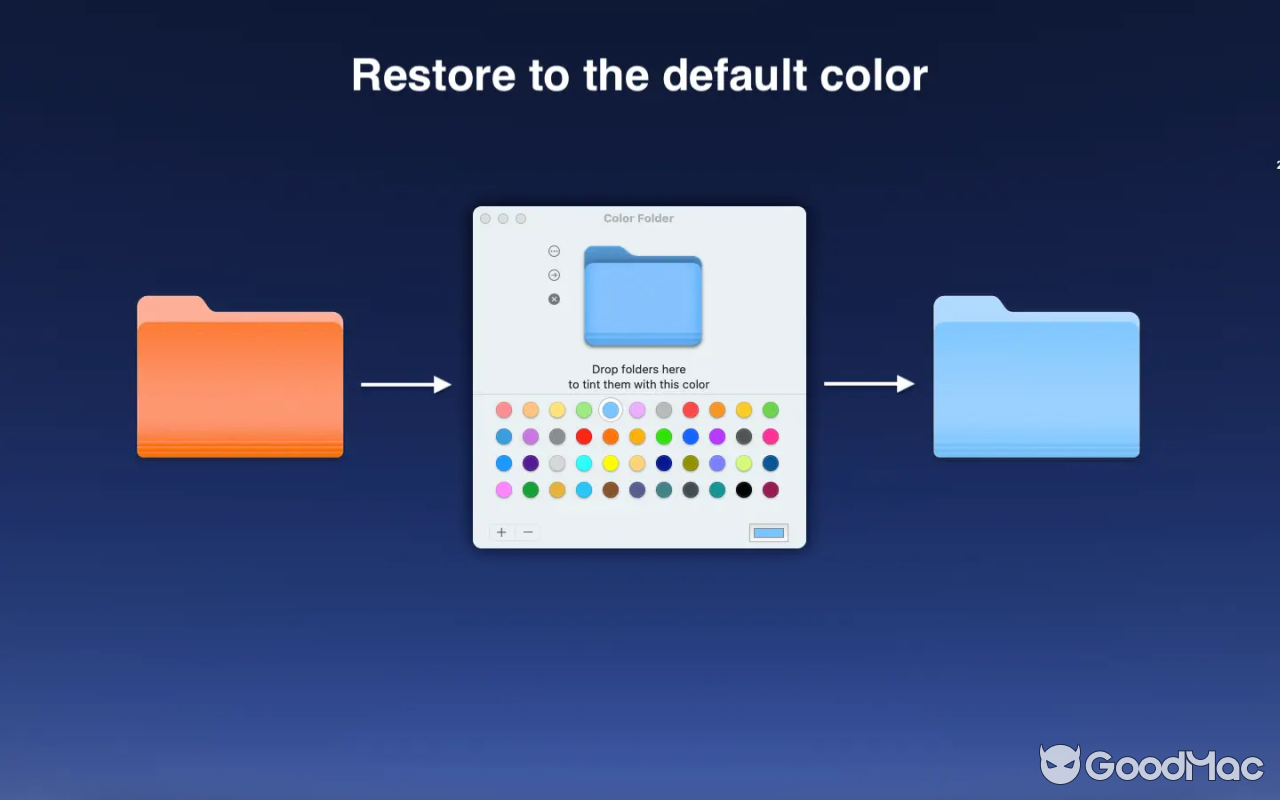 Restore to the default color

Color Folder

Drop folders here
to tint them with this color

+ −

GoodMac